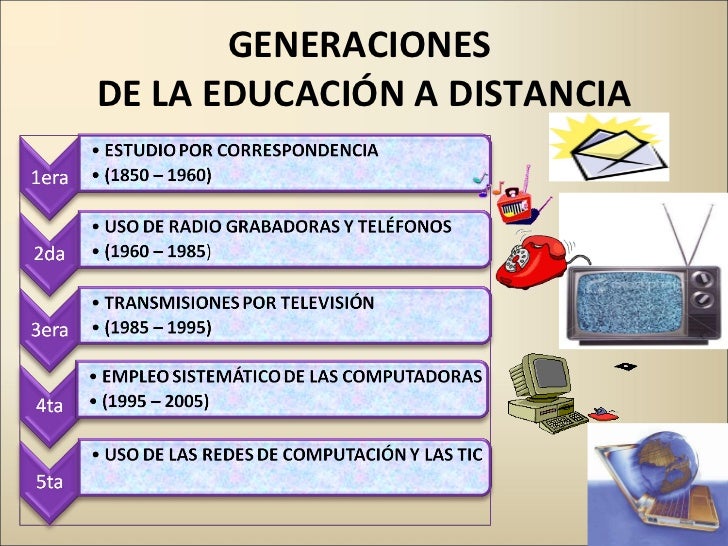 GENERACIONES
DE LA EDUCACIÓN A DISTANCIA

1era
• ESTUDIO POR CORRESPONDENCIA
• (1850 – 1960)

2da
• USO DE RADIO GRABADORAS Y TELÉFONOS
• (1960 – 1985)

3era
• TRANSMISIONES POR TELEVISIÓN
• (1985 – 1995)

4ta
• EMPLEO SISTEMÁTICO DE LAS COMPUTADORAS
• (1995 – 2005)

5ta
• USO DE LAS REDES DE COMPUTACIÓN Y LAS TIC